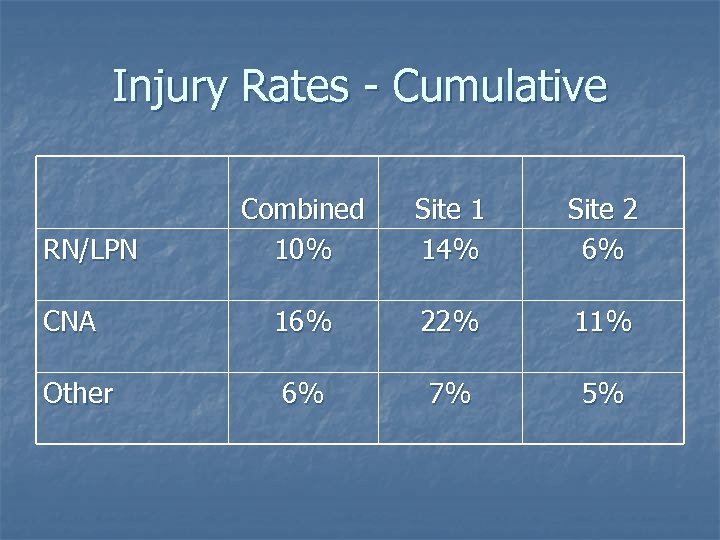 Injury Rates - Cumulative

| | Combined | Site 1 | Site 2 |
|---|---|---|---|
| RN/LPN | 10% | 14% | 6% |
| CNA | 16% | 22% | 11% |
| Other | 6% | 7% | 5% |